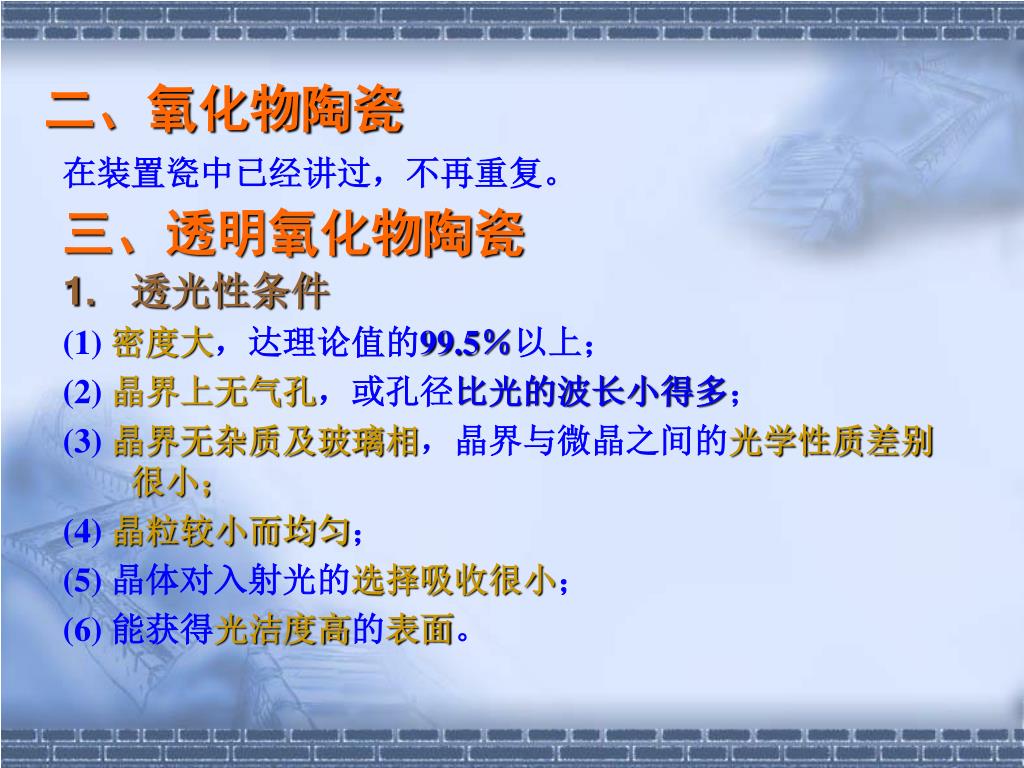 二、氧化物陶瓷

在装置瓷中已经讲过，不再重复。

三、透明氧化物陶瓷

1. 透光性条件

(1) 密度大，达理论值的99.5%以上；

(2) 晶界上无气孔，或孔径比光的波长小得多；

(3) 晶界无杂质及玻璃相，晶界与微晶之间的光学性质差别很小；

(4) 晶粒较小而均匀；

(5) 晶体对入射光的选择吸收很小；

(6) 能获得光洁度高的表面。